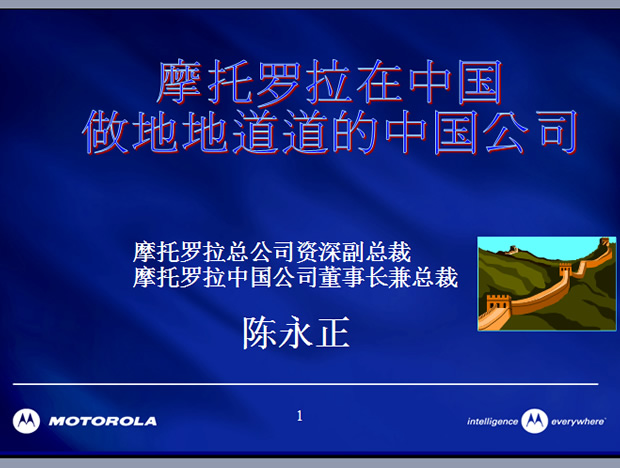 摩托罗拉在中国
做地地道道的中国公司

摩托罗拉总公司资深副总裁
摩托罗拉中国公司董事长兼总裁

陈永正

MOTOROLA

1

intelligence everywhere